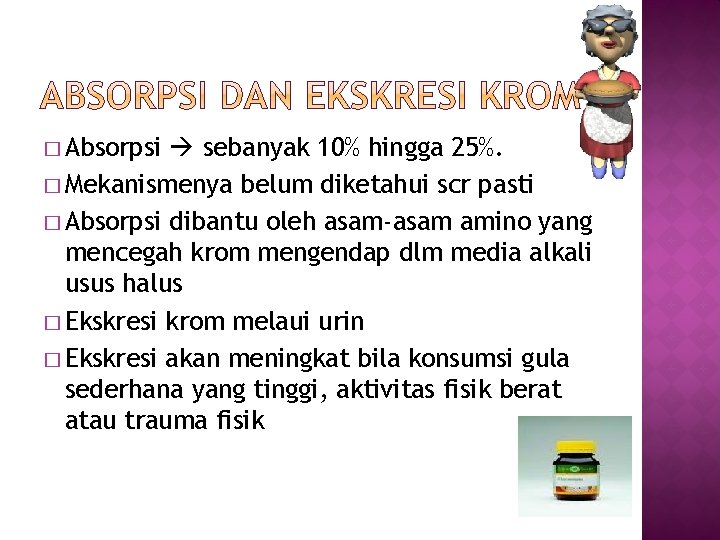 ABSORPSI DAN EKSKRESI KROM

□ Absorpsi → sebanyak 10% hingga 25%.

□ Mekanismenya belum diketahui scr pasti

□ Absorpsi dibantu oleh asam-asam amino yang mencegah krom mengendap dlm media alkali usus halus

□ Ekskresi krom melaui urin

□ Ekskresi akan meningkat bila konsumsi gula sederhana yang tinggi, aktivitas fisik berat atau trauma fisik